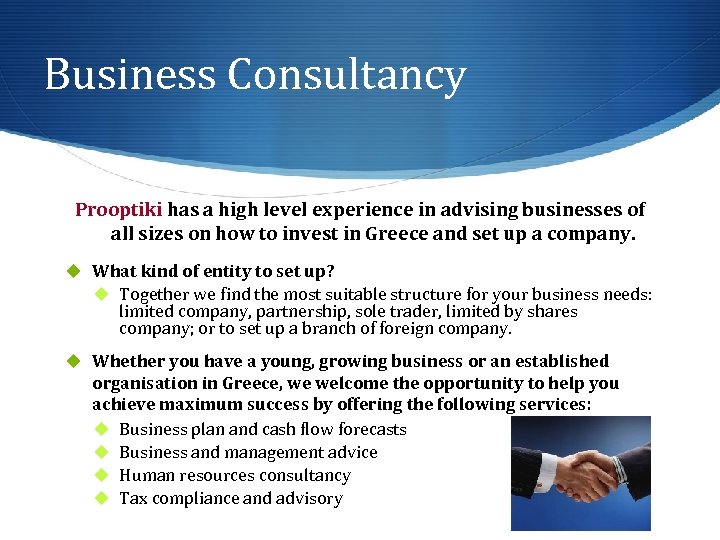 Business Consultancy

Prooptiki has a high level experience in advising businesses of all sizes on how to invest in Greece and set up a company.

What kind of entity to set up?

Together we find the most suitable structure for your business needs: limited company, partnership, sole trader, limited by shares company; or to set up a branch of foreign company.

Whether you have a young, growing business or an established organisation in Greece, we welcome the opportunity to help you achieve maximum success by offering the following services:

Business plan and cash flow forecasts

Business and management advice

Human resources consultancy

Tax compliance and advisory